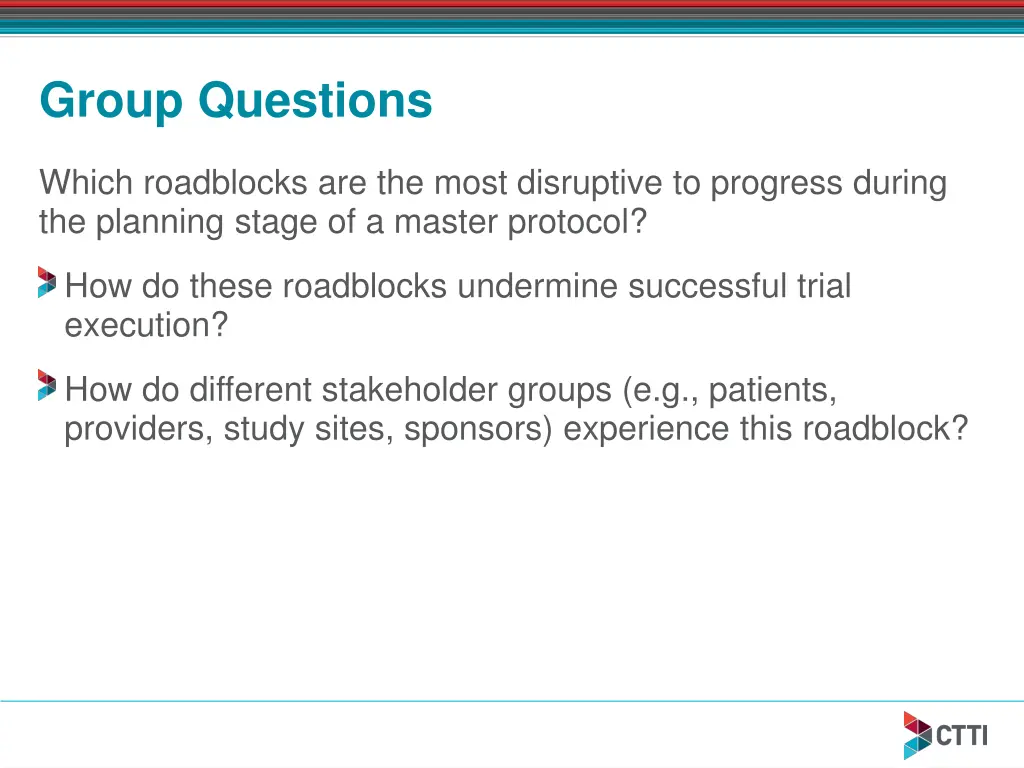 Group Questions

Which roadblocks are the most disruptive to progress during the planning stage of a master protocol?

How do these roadblocks undermine successful trial execution?

How do different stakeholder groups (e.g., patients, providers, study sites, sponsors) experience this roadblock?

CTTI